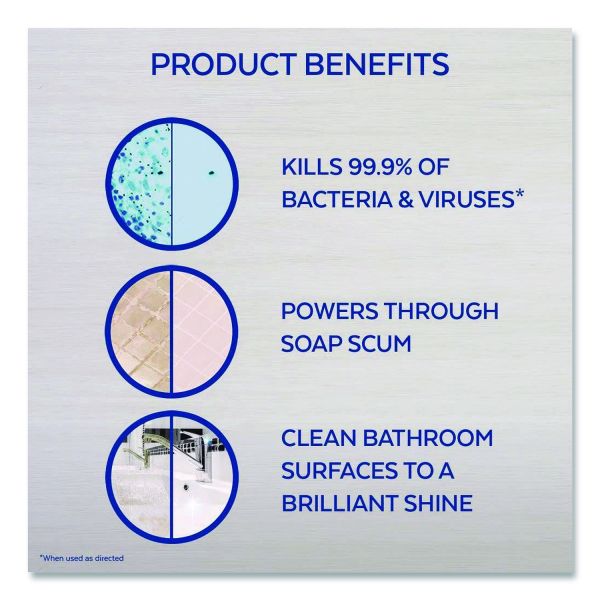 PRODUCT BENEFITS

KILLS 99.9% OF BACTERIA & VIRUSES*

POWERS THROUGH SOAP SCUM

CLEAN BATHROOM SURFACES TO A BRILLIANT SHINE

*When used as directed